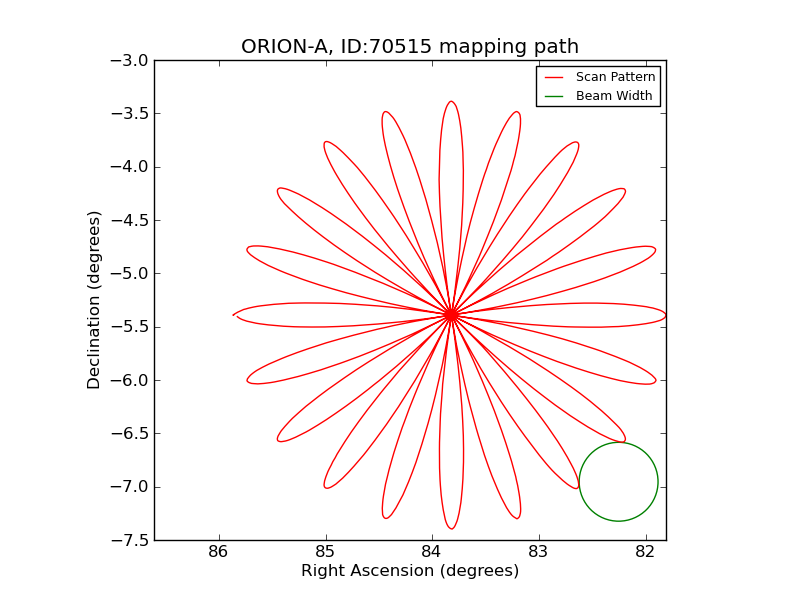 ORION-A, ID:70515 mapping path

Scan Pattern
Beam Width

Declination (degrees)

−3.0
−3.5
−4.0
−4.5
−5.0
−5.5
−6.0
−6.5
−7.0
−7.5

86
85
84
83
82

Right Ascension (degrees)